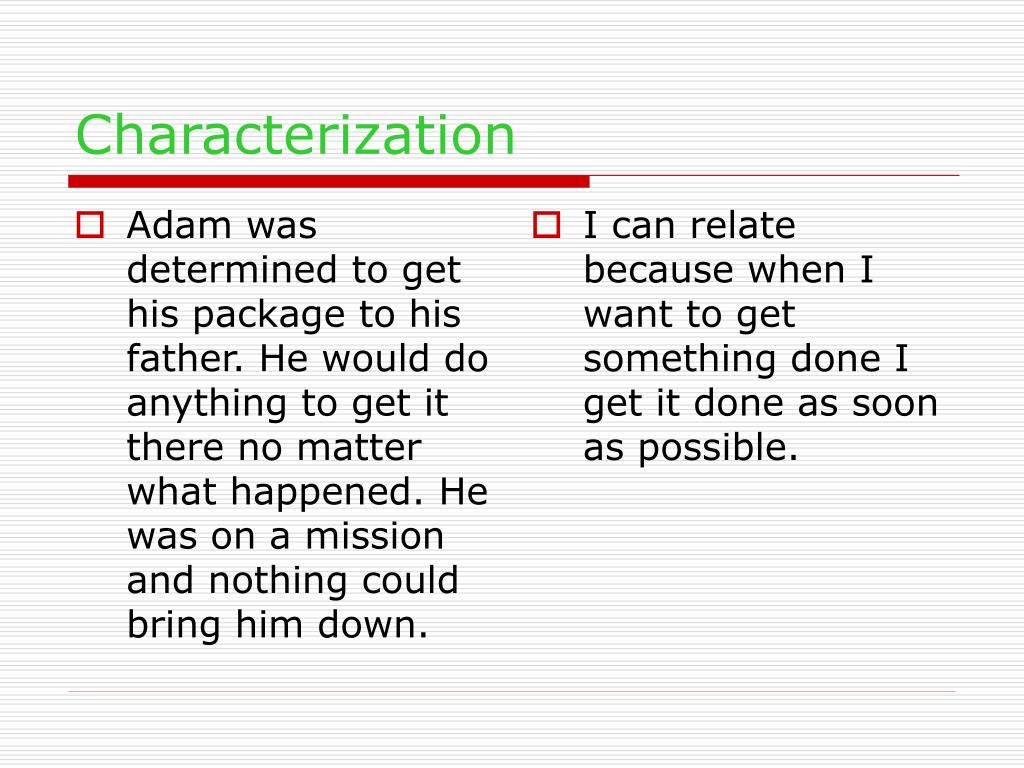 Characterization

Adam was determined to get his package to his father. He would do anything to get it there no matter what happened. He was on a mission and nothing could bring him down.

I can relate because when I want to get something done I get it done as soon as possible.